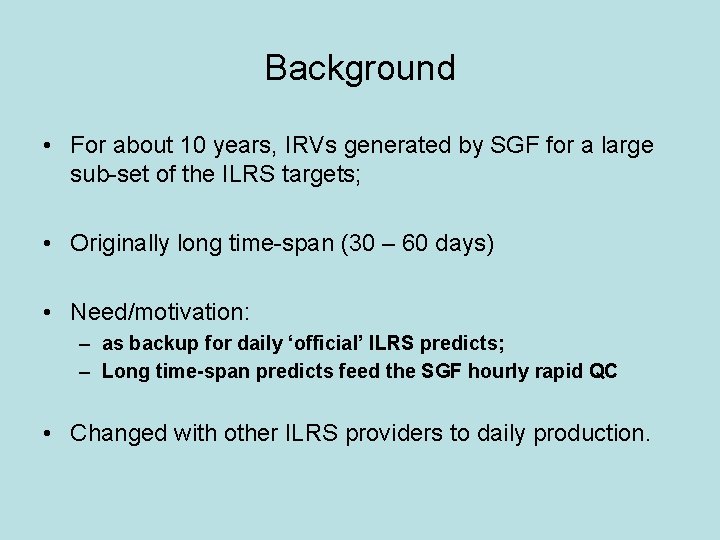 Background

• For about 10 years, IRVs generated by SGF for a large sub-set of the ILRS targets;

• Originally long time-span (30 – 60 days)

• Need/motivation:
– as backup for daily ‘official’ ILRS predicts;
– Long time-span predicts feed the SGF hourly rapid QC

• Changed with other ILRS providers to daily production.